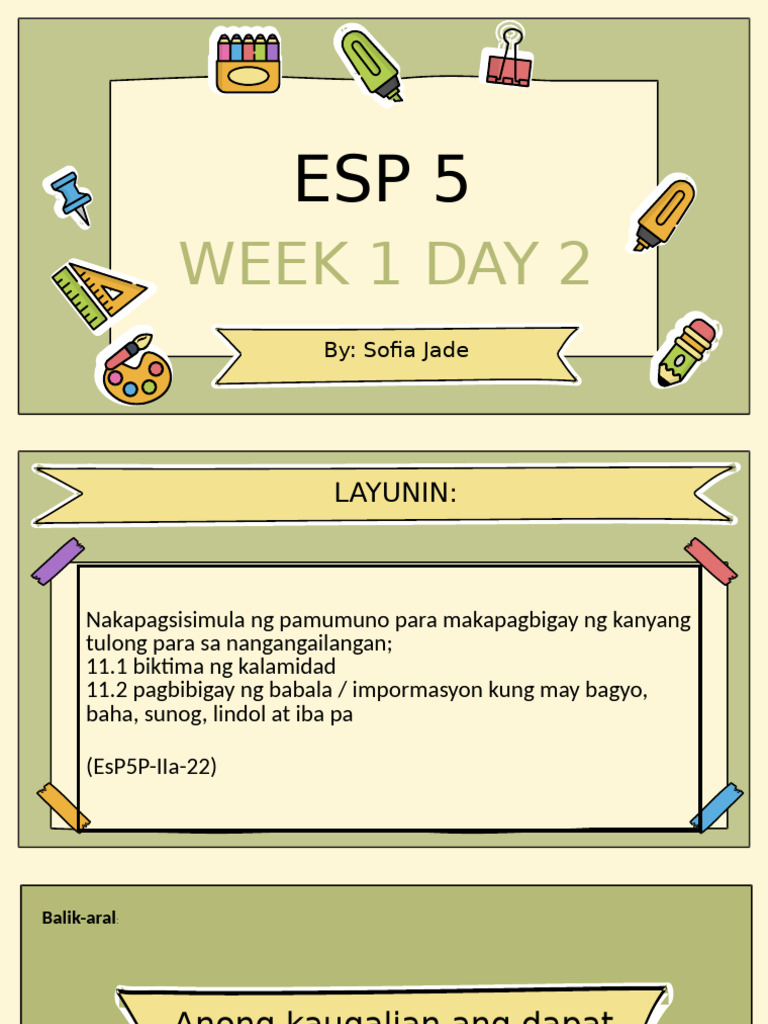 ESP 5

WEEK 1 DAY 2

By: Sofia Jade

LAYUNIN:

Nakapagsisimula ng pamumuno para makapagbigay ng kanyang tulong para sa nangangailangan;
11.1 biktima ng kalamidad
11.2 pagbibigay ng babala / impormasyon kung may bagyo, baha, sunog, lindol at iba pa

(EsP5P-IIa-22)

Balik-aral:

Anong kaugalian ang dapat